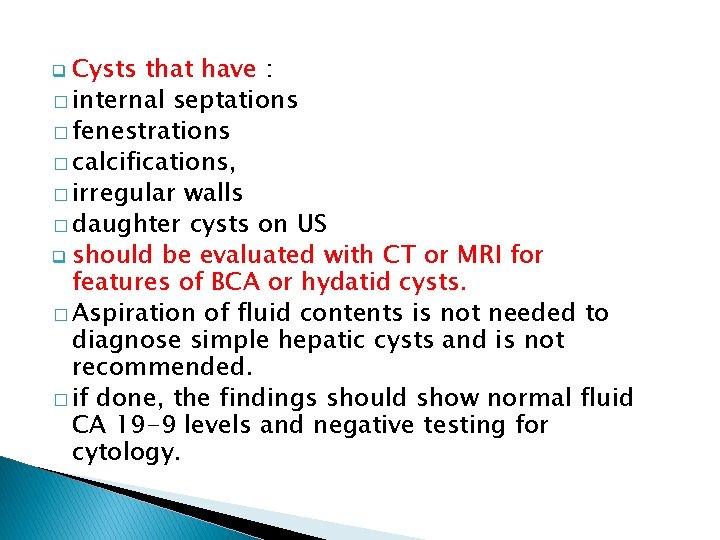 Cysts that have :
internal septations
fenestrations
calcifications,
irregular walls
daughter cysts on US
should be evaluated with CT or MRI for features of BCA or hydatid cysts.
Aspiration of fluid contents is not needed to diagnose simple hepatic cysts and is not recommended.
if done, the findings should show normal fluid CA 19-9 levels and negative testing for cytology.